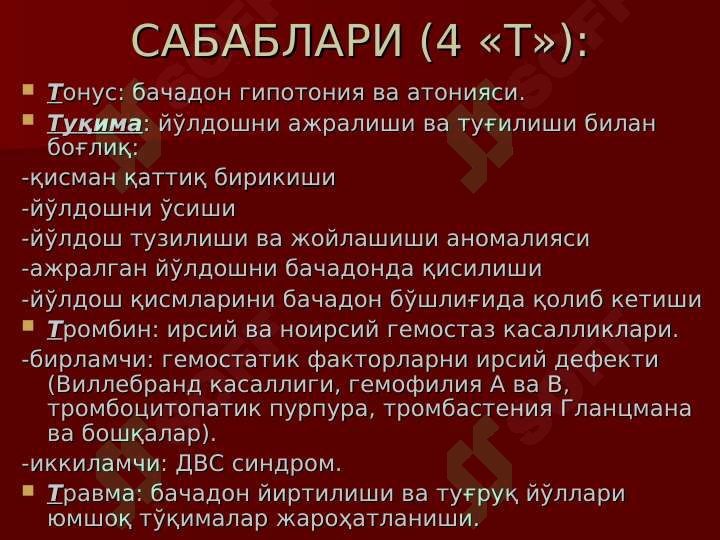 САБАБЛАРИ (4 «Т»):

Тонус: бачадон гипотония ва атонияси.

Туқима: йўлдошни ажралиши ва туғилиши билан боғлиқ:

-қисман қаттиқ бирикиши

-йўлдошни ўсиши

-йўлдош тузилиши ва жойлашиши аномалияси

-ажралган йўлдошни бачадонда қисилиши

-йўлдош қисмларини бачадон бўшлиғида қолиб кетиши

Тромбин: ирсий ва ноирсий гемостаз касалликлари.

-бирламчи: гемостатик факторларни ирсий дефекти (Виллебранд касаллиги, гемофилия А ва В, тромбоцитопатик пурпура, тромбастения Гланцмана ва бошқалар).

-иккиламчи: ДВС синдром.

Травма: бачадон йиртилиши ва туғруқ йўллари юмшоқ тўқималар жароҳатланиши.